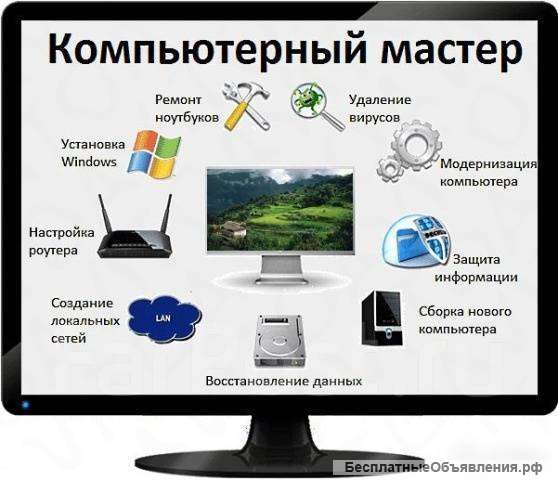 Компьютерный мастер

Ремонт ноутбуков

Удаление вирусов

Установка Windows

Модернизация компьютера

Настройка роутера

Защита информации

Создание локальных сетей

LAN

Сборка нового компьютера

Восстановление данных

БесплатныеОбъявления.рф